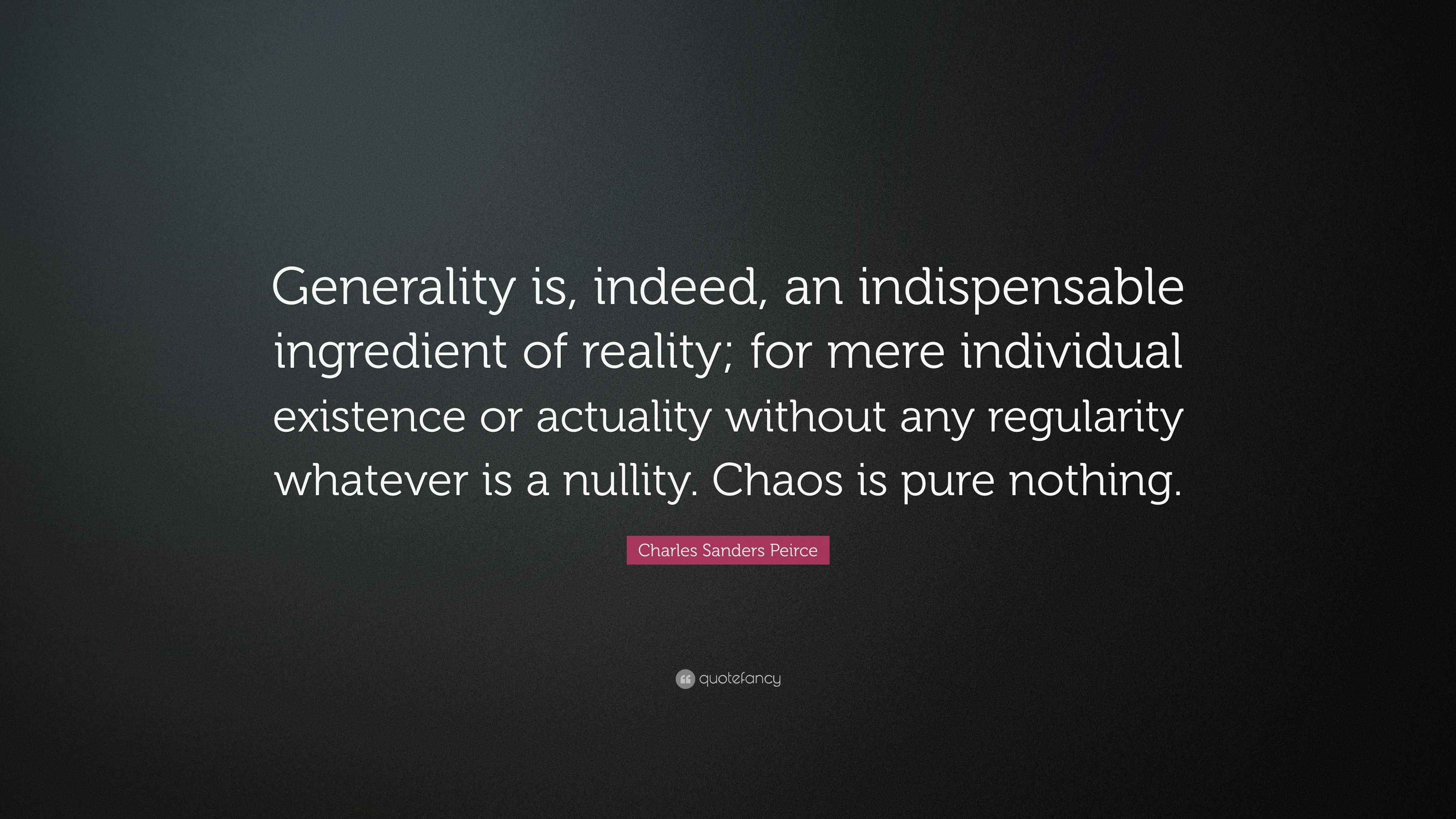 Generality is, indeed, an indispensable ingredient of reality; for mere individual existence or actuality without any regularity whatever is a nullity. Chaos is pure nothing.

Charles Sanders Peirce

quotefancy